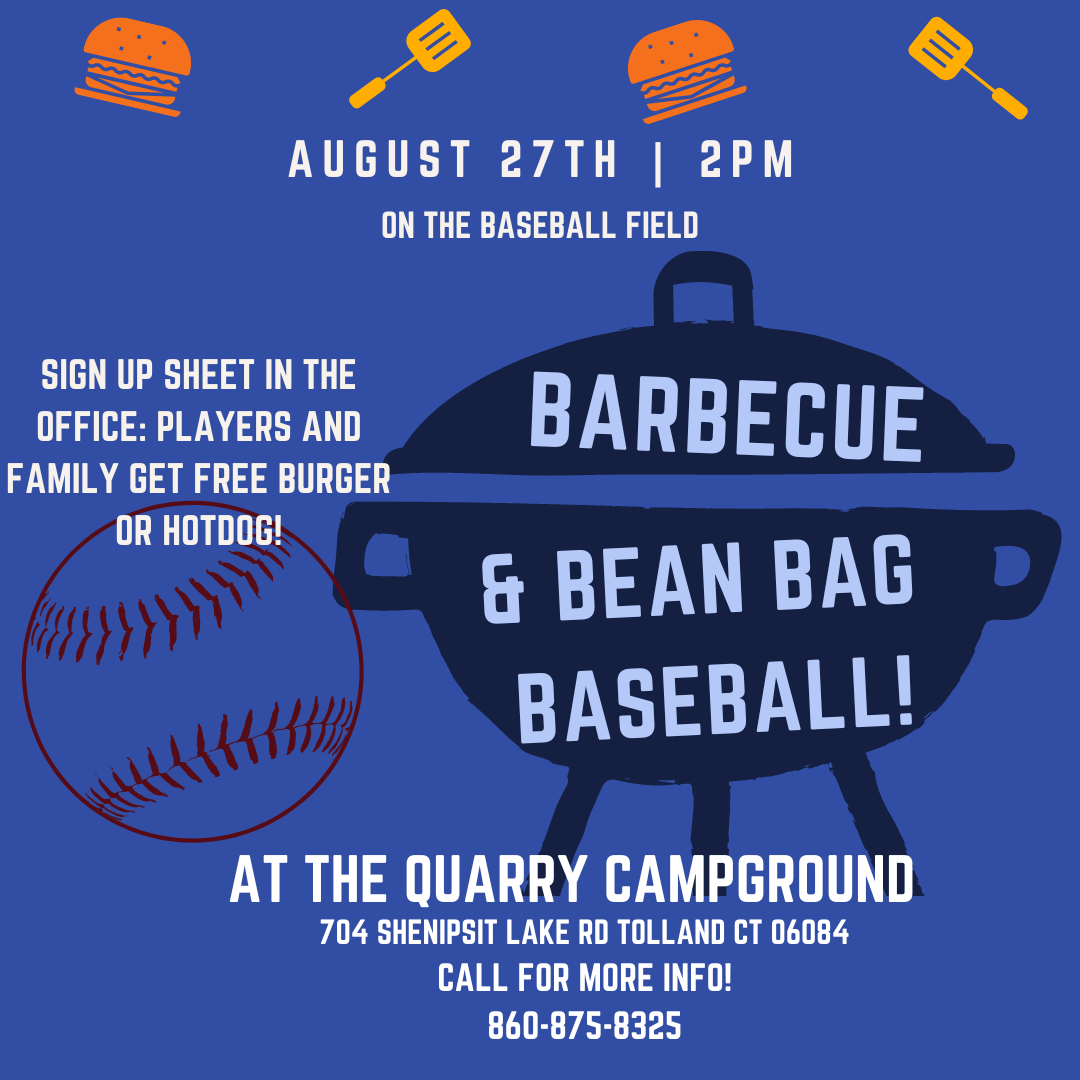 AUGUST 27TH | 2PM

ON THE BASEBALL FIELD

SIGN UP SHEET IN THE OFFICE: PLAYERS AND FAMILY GET FREE BURGER OR HOTDOG!

BARBECUE & BEAN BAG BASEBALL!

AT THE QUARRY CAMPGROUND

704 SHENIPSIT LAKE RD TOLLAND CT 06084

CALL FOR MORE INFO!

860-875-8325